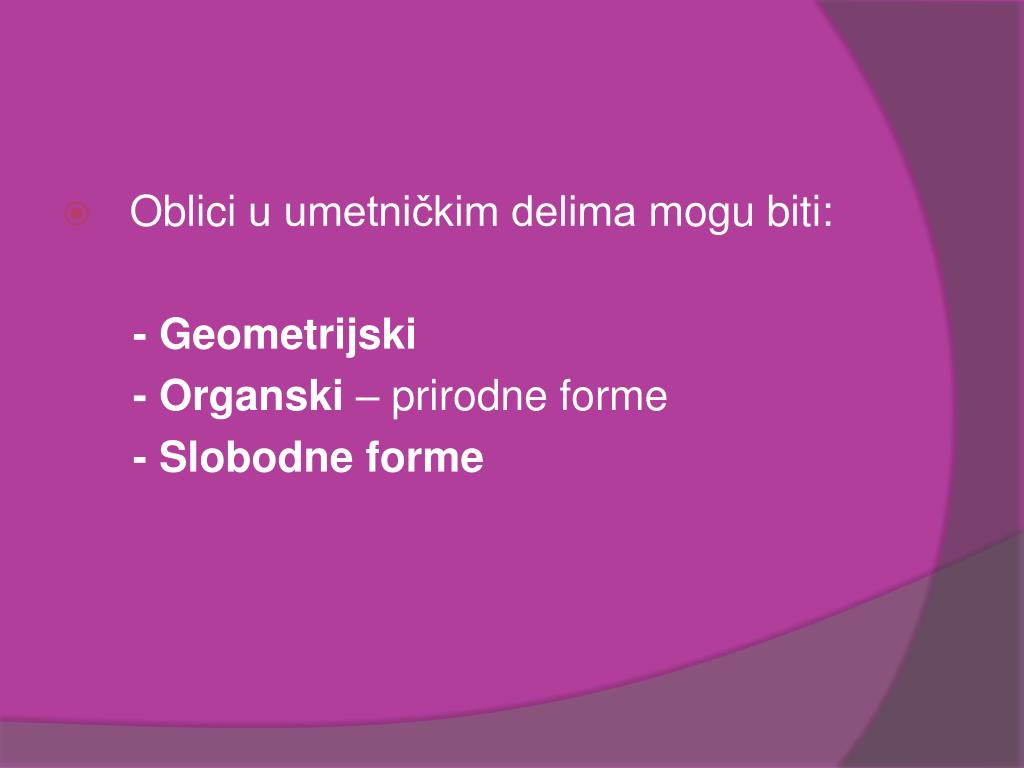 Oblici u umetničkim delima mogu biti:

- Geometrijski
- Organski – prirodne forme
- Slobodne forme